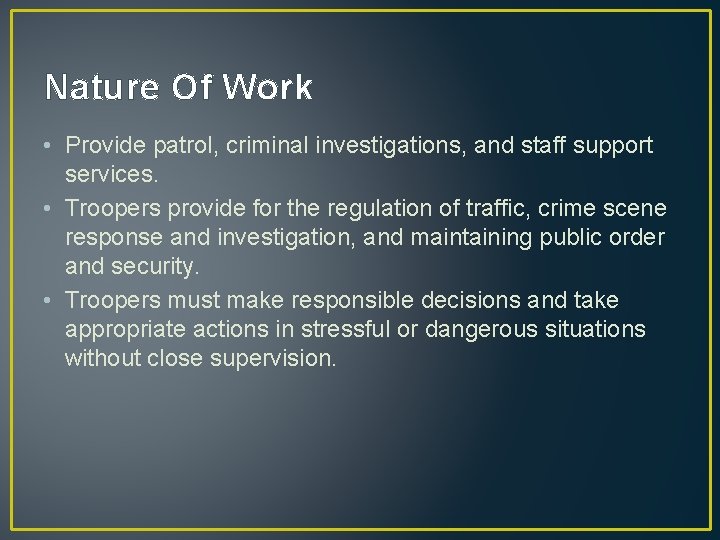 Nature Of Work

• Provide patrol, criminal investigations, and staff support services.
• Troopers provide for the regulation of traffic, crime scene response and investigation, and maintaining public order and security.
• Troopers must make responsible decisions and take appropriate actions in stressful or dangerous situations without close supervision.